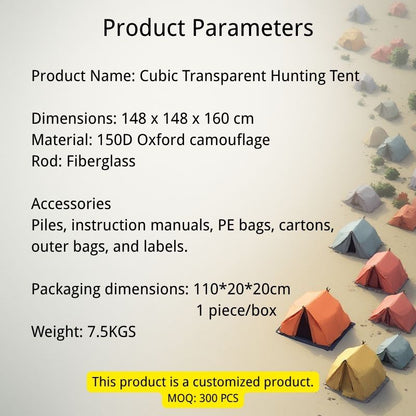 Product Parameters

Product Name: Cubic Transparent Hunting Tent

Dimensions: 148 x 148 x 160 cm
Material: 150D Oxford camouflage
Rod: Fiberglass

Accessories
Piles, instruction manuals, PE bags, cartons, outer bags, and labels.

Packaging dimensions: 110*20*20cm
1 piece/box
Weight: 7.5KGS

This product is a customized product.
MOQ: 300 PCS